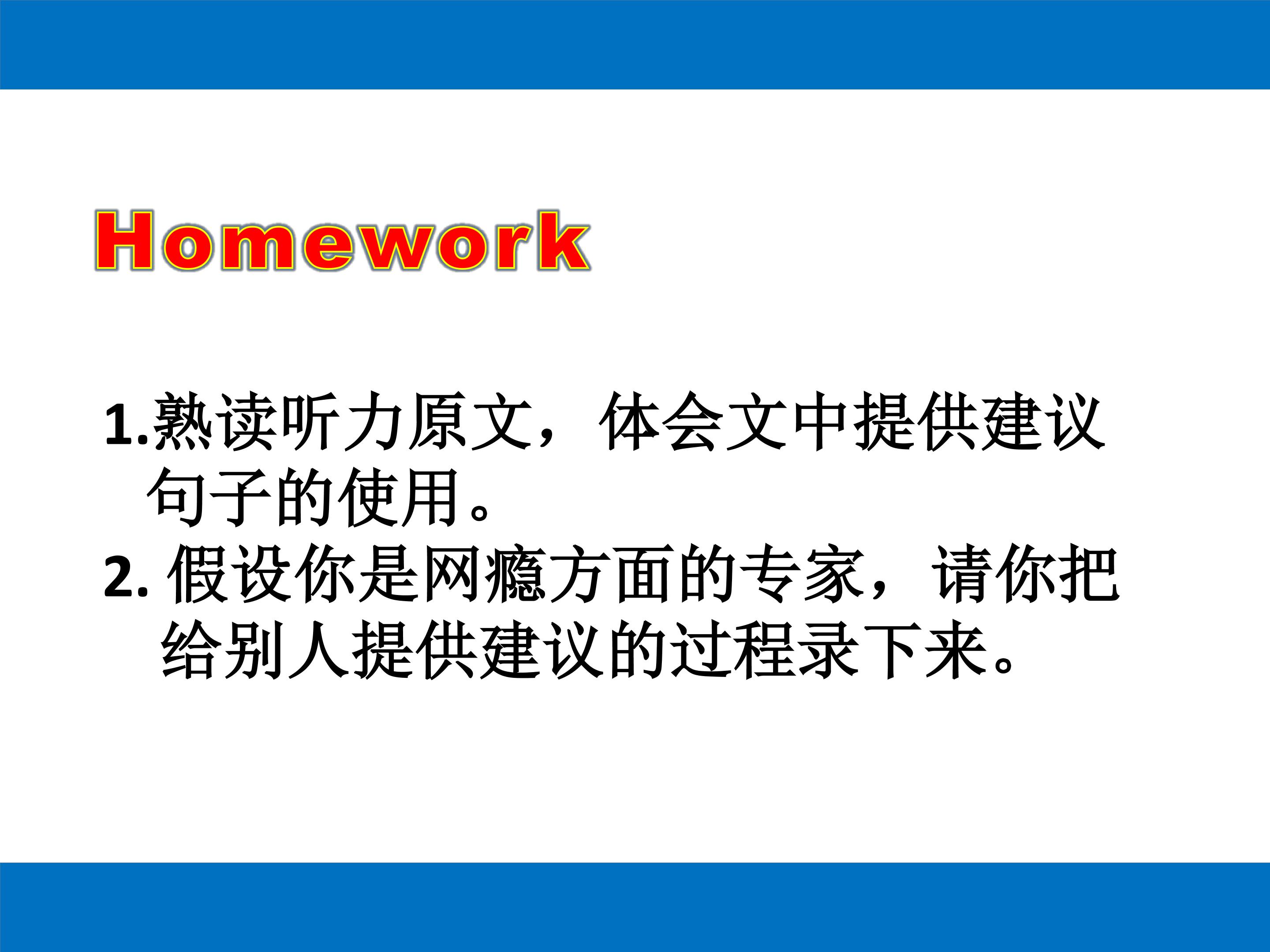 Homework

1.熟读听力原文，体会文中提供建议句子的使用。

2.假设你是网瘾方面的专家，请你把给别人提供建议的过程录下来。